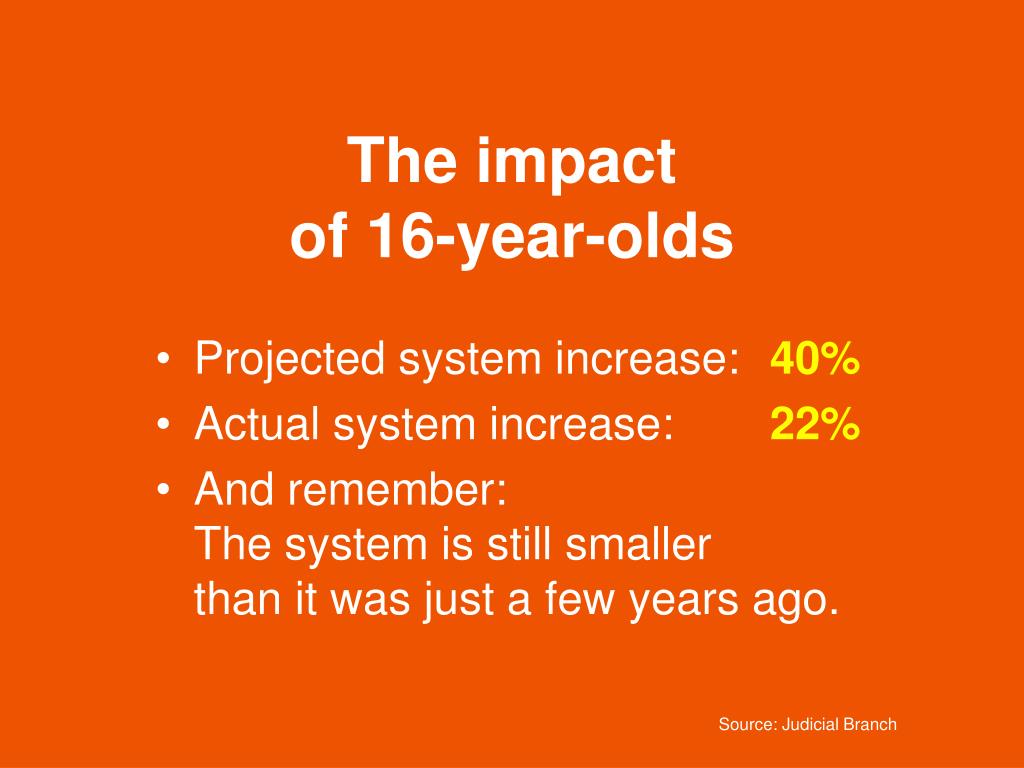 The impact
of 16-year-olds

• Projected system increase: 40%
• Actual system increase: 22%
• And remember:
The system is still smaller than it was just a few years ago.

Source: Judicial Branch